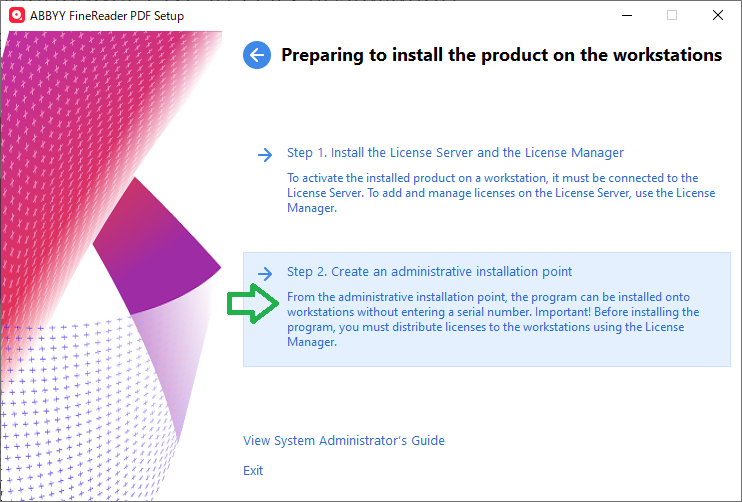 ABBYY FineReader PDF Setup

Preparing to install the product on the workstations

Step 1. Install the License Server and the License Manager

To activate the installed product on a workstation, it must be connected to the License Server. To add and manage licenses on the License Server, use the License Manager.

Step 2. Create an administrative installation point

From the administrative installation point, the program can be installed onto workstations without entering a serial number. Important! Before installing the program, you must distribute licenses to the workstations using the License Manager.

View System Administrator's Guide

Exit